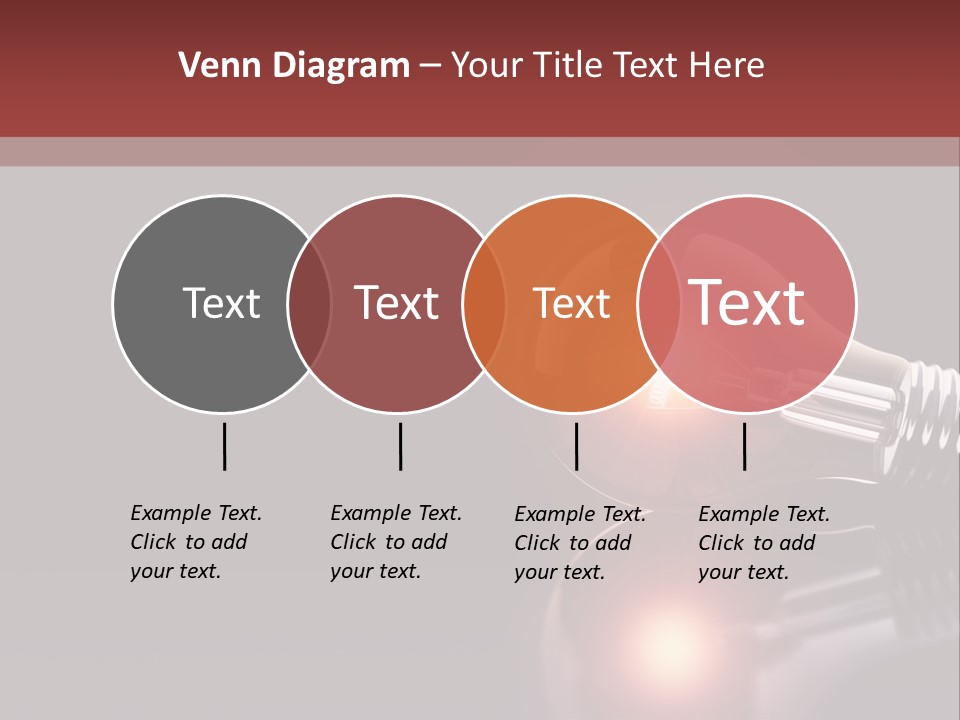 Venn Diagram – Your Title Text Here

Text

Text

Text

Text

Example Text. Click to add your text.

Example Text. Click to add your text.

Example Text. Click to add your text.

Example Text. Click to add your text.